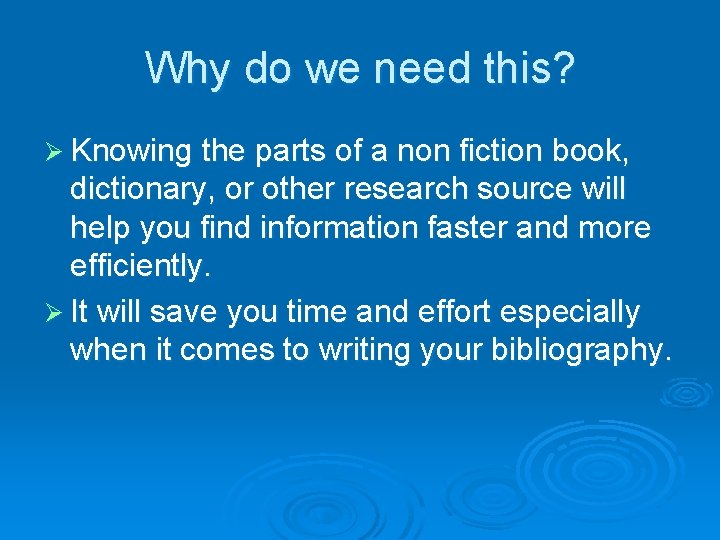 Why do we need this?

➢ Knowing the parts of a non fiction book, dictionary, or other research source will help you find information faster and more efficiently.

➢ It will save you time and effort especially when it comes to writing your bibliography.